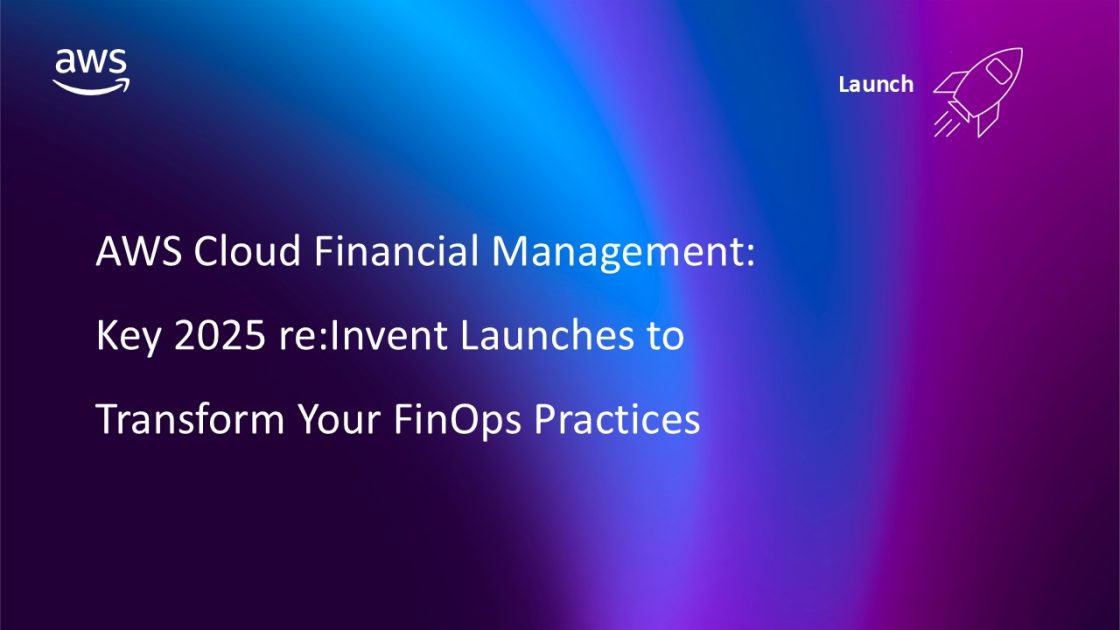 aws

Launch

AWS Cloud Financial Management:

Key 2025 re:Invent Launches to

Transform Your FinOps Practices